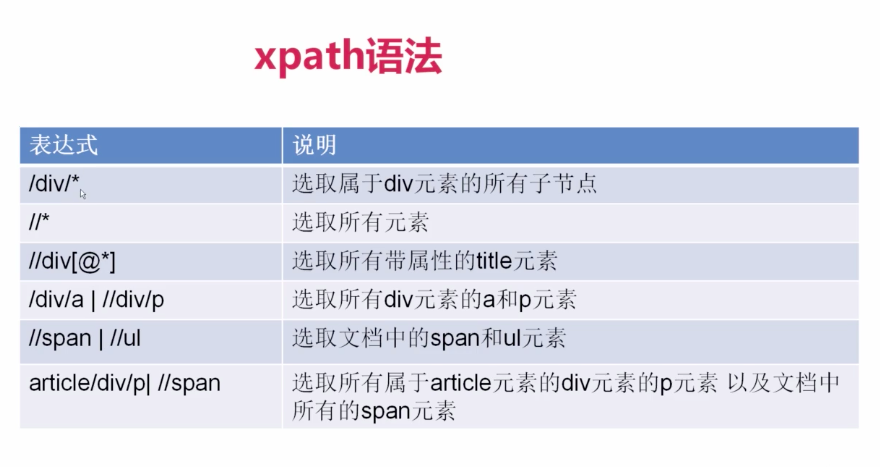 xpath语法

| 表达式 | 说明 |
|---|---|
| /div/* | 选取属于div元素的所有子节点 |
| //* | 选取所有元素 |
| //div[@*] | 选取所有带属性的title元素 |
| /div/a \| //div/p | 选取所有div元素的a和p元素 |
| //span \| //ul | 选取文档中的span和ul元素 |
| article/div/p\| //span | 选取所有属于article元素的div元素的p元素 以及文档中所有的span元素 |